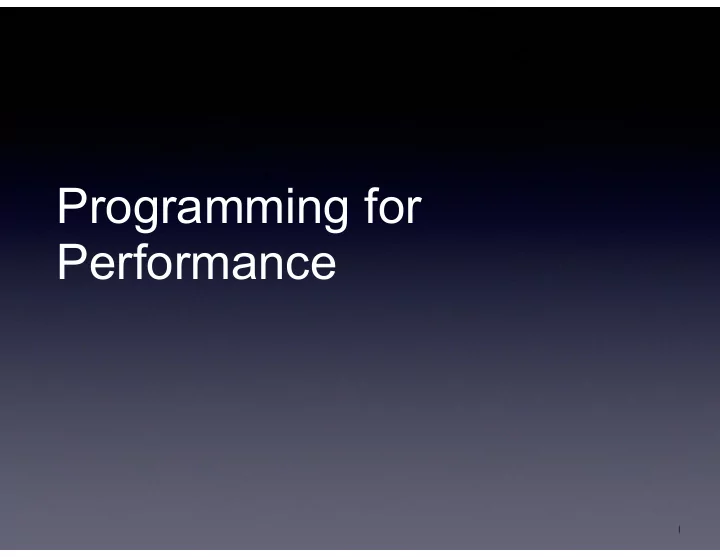 Programming for Performance

1